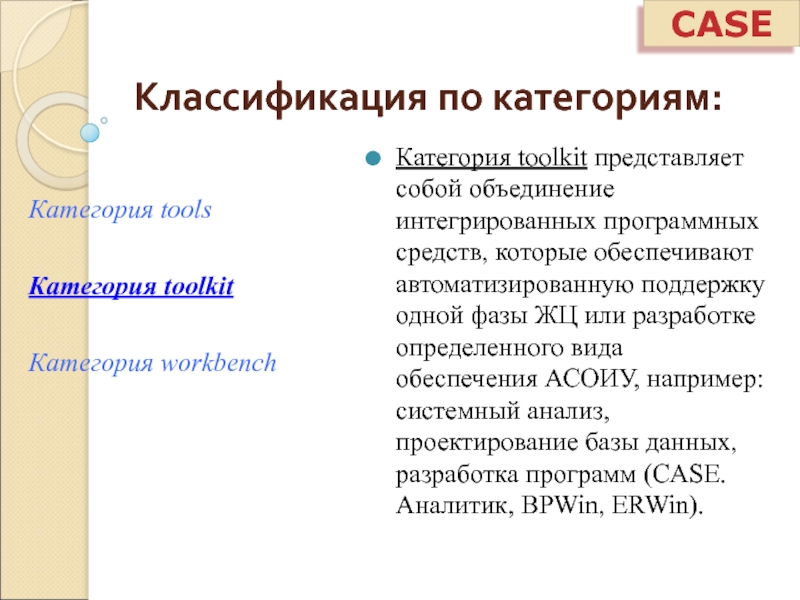 CASE

Классификация по категориям:

Категория tools

Категория toolkit

Категория workbench

Категория toolkit представляет собой объединение интегрированных программных средств, которые обеспечивают автоматизированную поддержку одной фазы ЖЦ или разработке определенного вида обеспечения АСОИУ, например: системный анализ, проектирование базы данных, разработка программ (CASE. Аналитик, BPWin, ERWin).